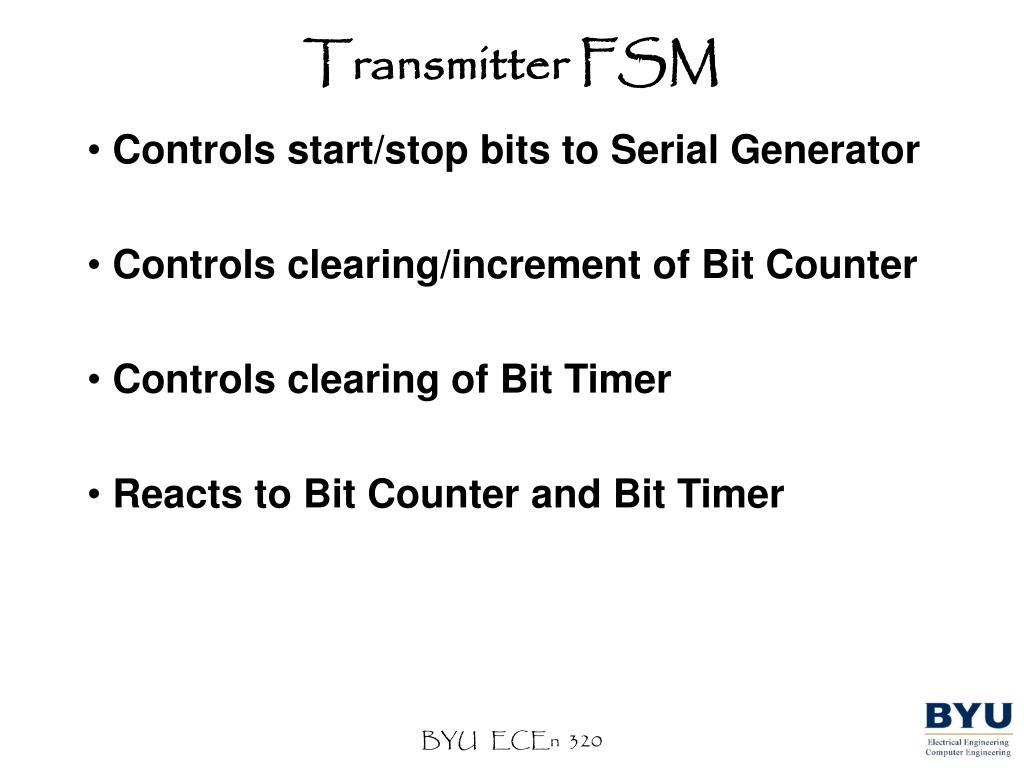 Transmitter FSM

• Controls start/stop bits to Serial Generator

• Controls clearing/increment of Bit Counter

• Controls clearing of Bit Timer

• Reacts to Bit Counter and Bit Timer

BYU ECEn 320

BYU
Electrical Engineering
Computer Engineering